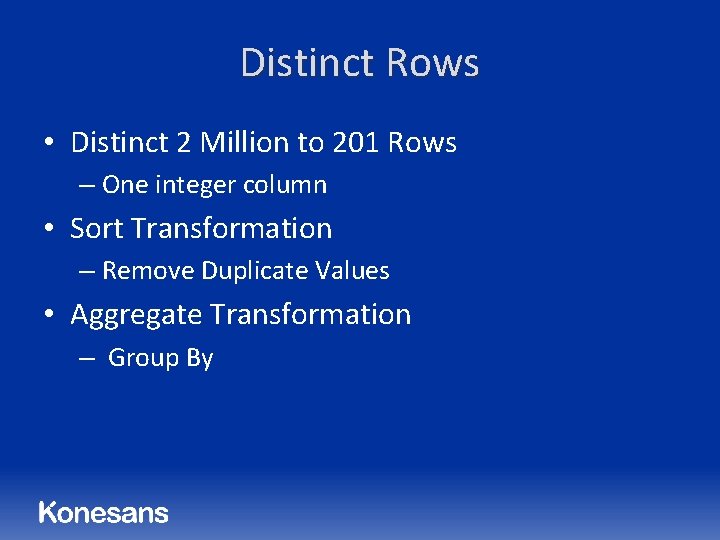 Distinct Rows

• Distinct 2 Million to 201 Rows
– One integer column
• Sort Transformation
– Remove Duplicate Values
• Aggregate Transformation
– Group By

Konesans